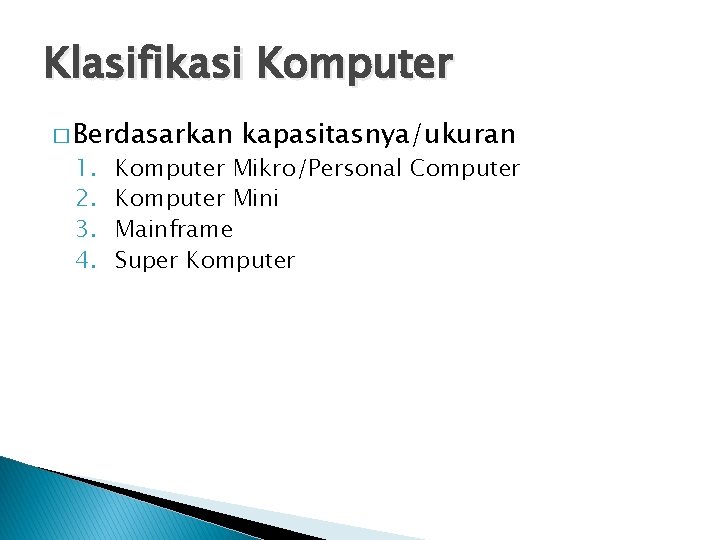 Klasifikasi Komputer

□ Berdasarkan kapasitasnya/ukuran
1. Komputer Mikro/Personal Computer
2. Komputer Mini
3. Mainframe
4. Super Komputer